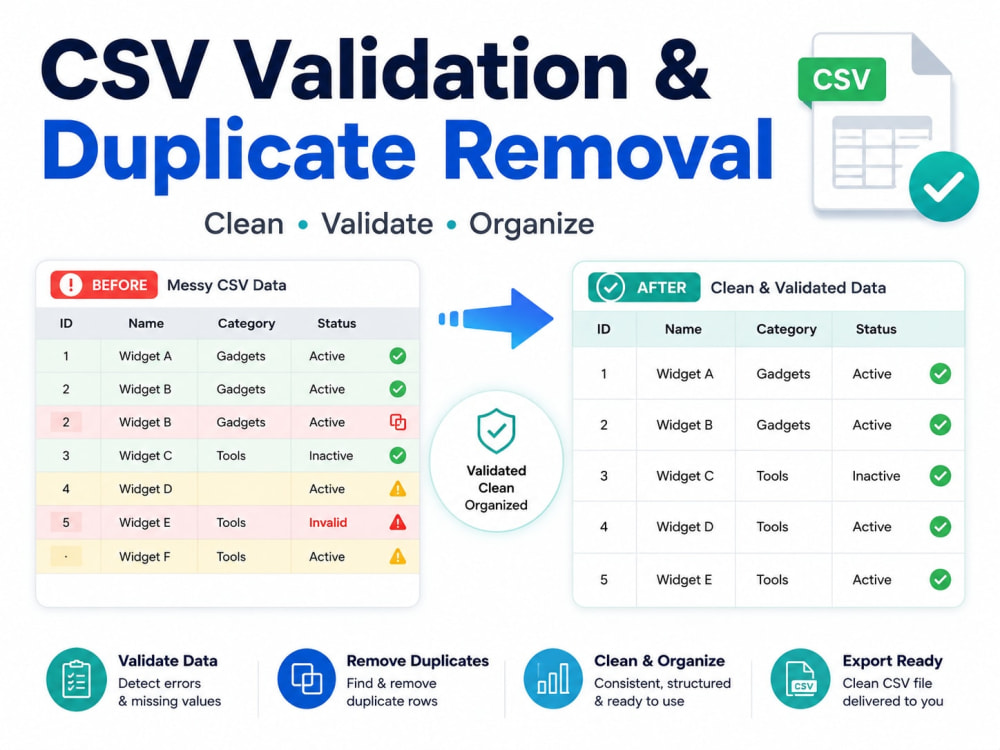 CSV Validation &
Duplicate Removal

CSV

Clean • Validate • Organize

BEFORE Messy CSV Data

| ID | Name | Category | Status |
|---|---|---|---|
| 1 | Widget A | Gadgets | Active |
| 2 | Widget B | Gadgets | Active |
| 2 | Widget B | Gadgets | Active |
| 3 | Widget C | Tools | Inactive |
| 4 | Widget D | | Active |
| 5 | Widget E | Tools | Invalid |
| · | Widget F | Tools | Active |

Validated
Clean
Organized

AFTER Clean & Validated Data

| ID | Name | Category | Status |
|---|---|---|---|
| 1 | Widget A | Gadgets | Active |
| 2 | Widget B | Gadgets | Active |
| 3 | Widget C | Tools | Inactive |
| 4 | Widget D | Tools | Active |
| 5 | Widget E | Tools | Active |

Validate Data
Detect errors & missing values

Remove Duplicates
Find & remove duplicate rows

Clean & Organize
Consistent, structured & ready to use

CSV
Export Ready
Clean CSV file delivered to you